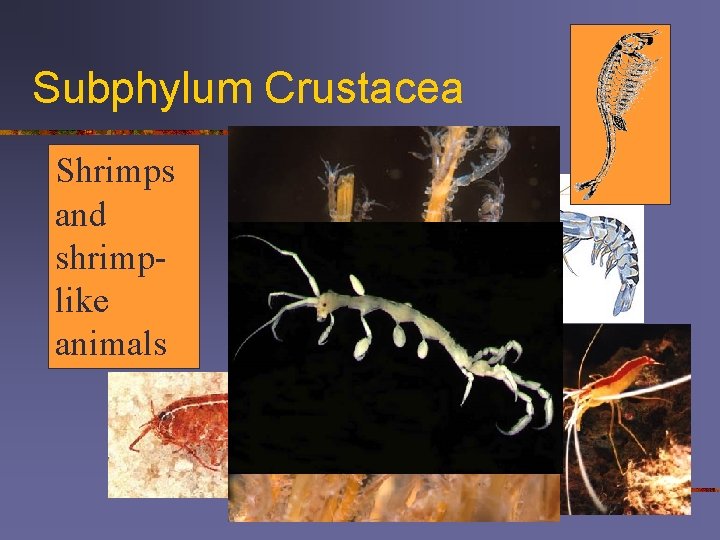 Subphylum Crustacea

Shrimps and shrimp-like animals